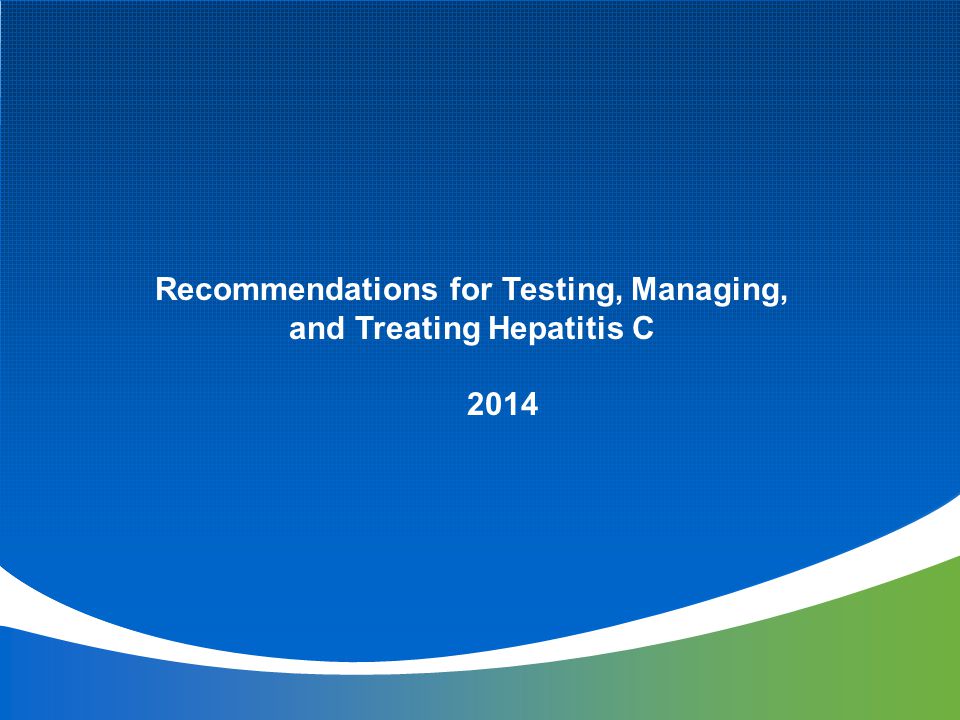 Recommendations for Testing, Managing, and Treating Hepatitis C

2014